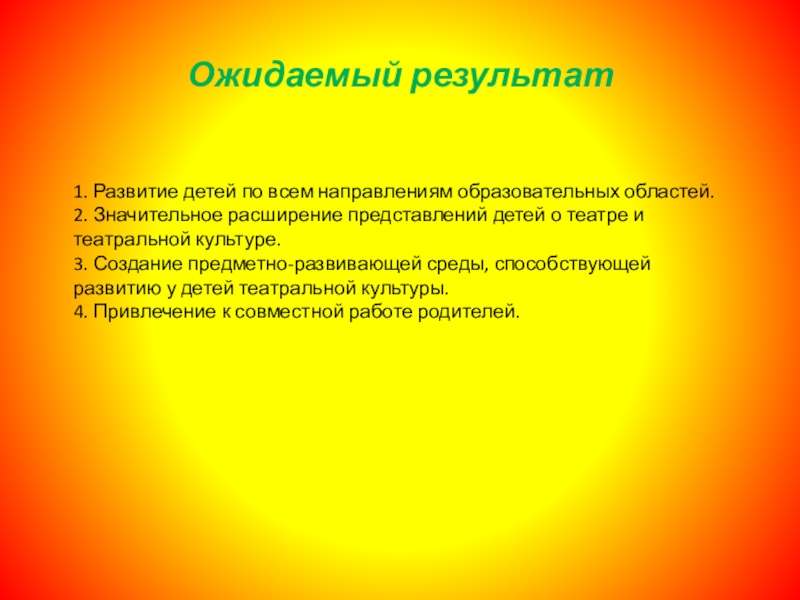 Ожидаемый результат

1. Развитие детей по всем направлениям образовательных областей.
2. Значительное расширение представлений детей о театре и театральной культуре.
3. Создание предметно-развивающей среды, способствующей развитию у детей театральной культуры.
4. Привлечение к совместной работе родителей.